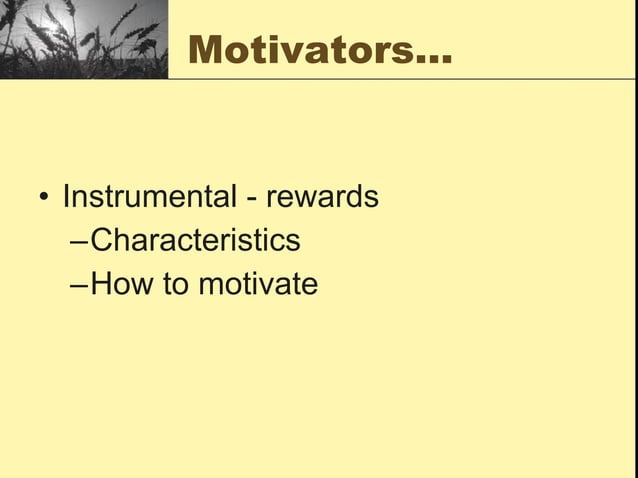 Motivators…

• Instrumental - rewards
–Characteristics
–How to motivate